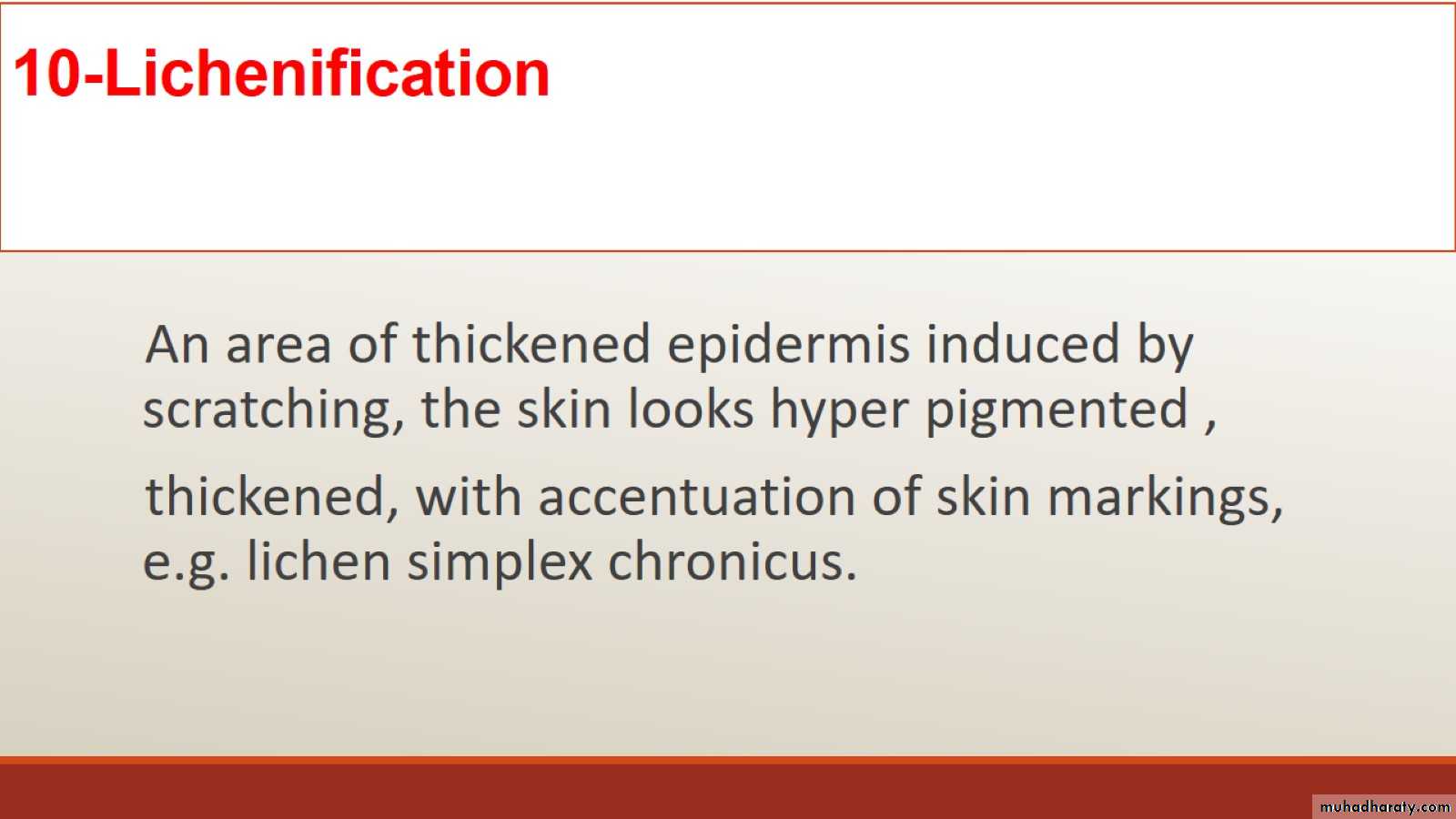 10-Lichenification

An area of thickened epidermis induced by scratching, the skin looks hyper pigmented ,

thickened, with accentuation of skin markings, e.g. lichen simplex chronicus.

muhadharaty.com